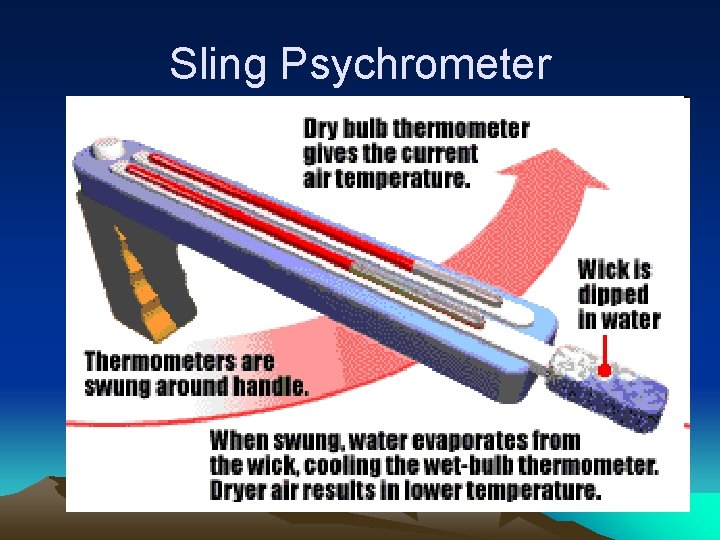 Sling Psychrometer

Dry bulb thermometer gives the current air temperature.

Wick is dipped in water

Thermometers are swung around handle.

When swung, water evaporates from the wick, cooling the wet-bulb thermometer. Dryer air results in lower temperature.